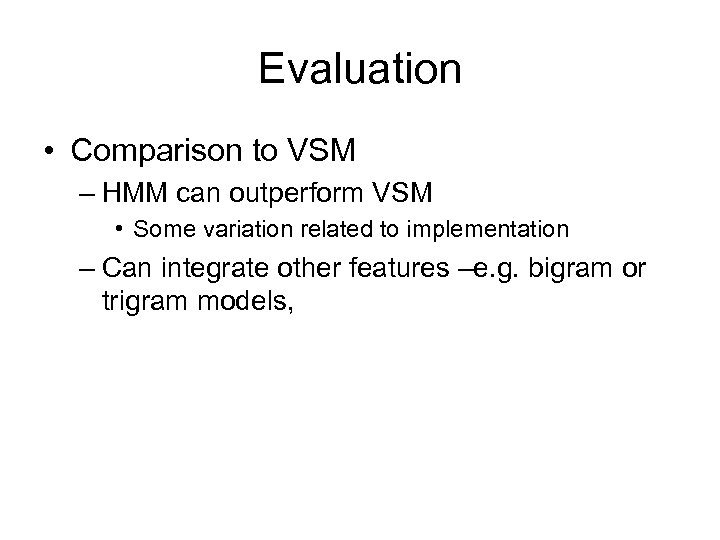 Evaluation

• Comparison to VSM
– HMM can outperform VSM
• Some variation related to implementation
– Can integrate other features –e.g. bigram or trigram models,